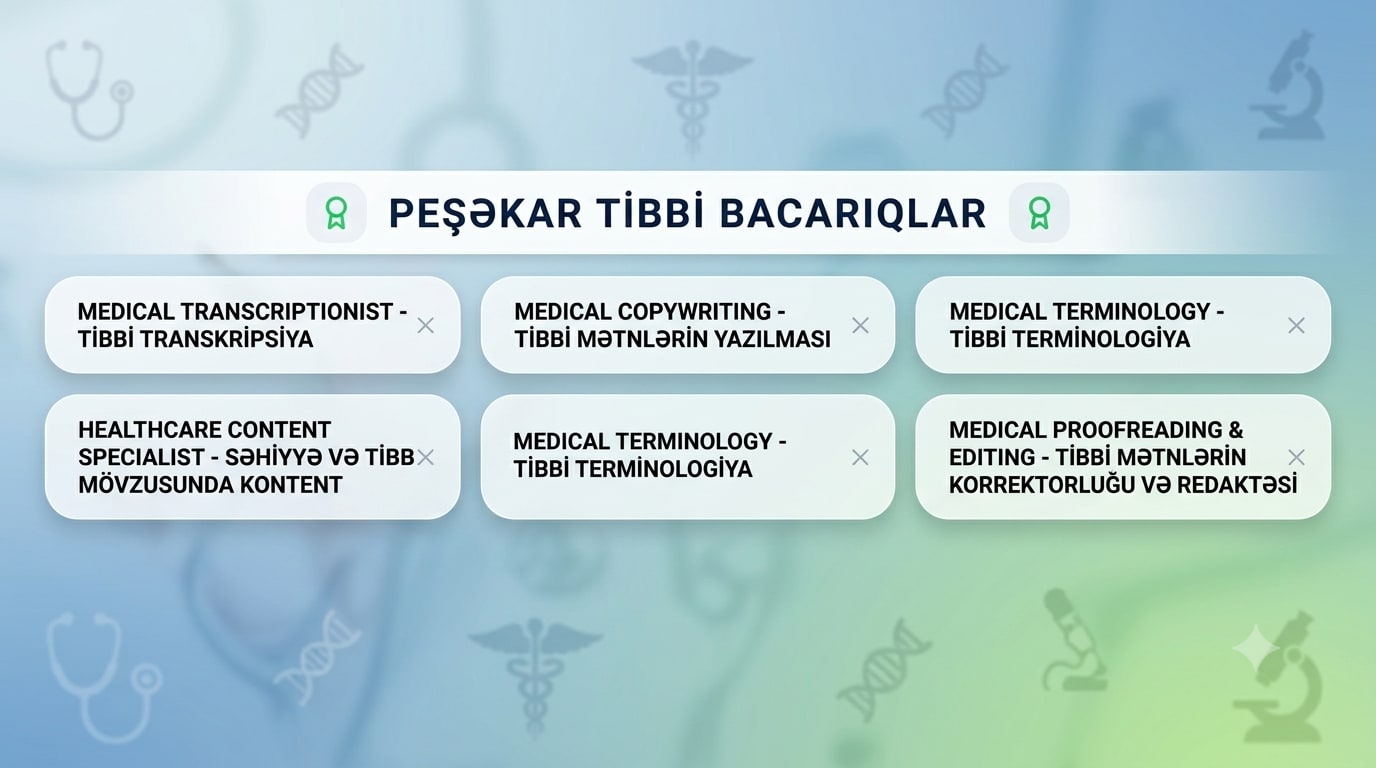 PEŞƏKAR TİBBİ BACARIQLAR

MEDICAL TRANSCRIPTIONIST - TİBBİ TRANSKRİPSİYA ×

MEDICAL COPYWRITING - TİBBİ MƏTNLƏRİN YAZILMASI ×

MEDICAL TERMINOLOGY - TİBBİ TERMİNOLOGİYA ×

HEALTHCARE CONTENT SPECIALIST - SƏHİYYƏ VƏ TİBB MÖVZUSUNDA KONTENT ×

MEDICAL TERMINOLOGY - TİBBİ TERMİNOLOGİYA ×

MEDICAL PROOFREADING & EDITING - TİBBİ MƏTNLƏRİN KORREKTORLUĞU VƏ REDAKTƏSİ ×